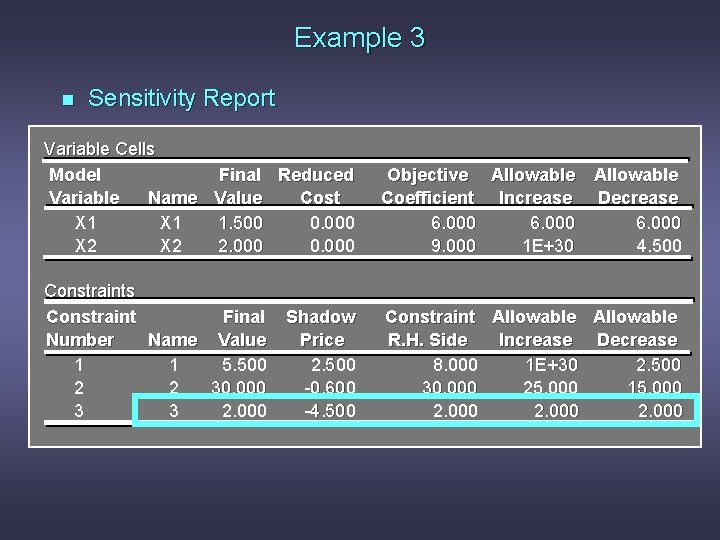 Example 3

■ Sensitivity Report

Variable Cells

| Model Variable | Name | Final Value | Reduced Cost | Objective Coefficient | Allowable Increase | Allowable Decrease |
|---|---|---|---|---|---|---|
| X1 | X1 | 1.500 | 0.000 | 6.000 | 6.000 | 6.000 |
| X2 | X2 | 2.000 | 0.000 | 9.000 | 1E+30 | 4.500 |

Constraints

| Constraint Number | Name | Final Value | Shadow Price | Constraint R.H. Side | Allowable Increase | Allowable Decrease |
|---|---|---|---|---|---|---|
| 1 | 1 | 5.500 | 2.500 | 8.000 | 1E+30 | 2.500 |
| 2 | 2 | 30.000 | -0.600 | 30.000 | 25.000 | 15.000 |
| 3 | 3 | 2.000 | -4.500 | 2.000 | 2.000 | 2.000 |